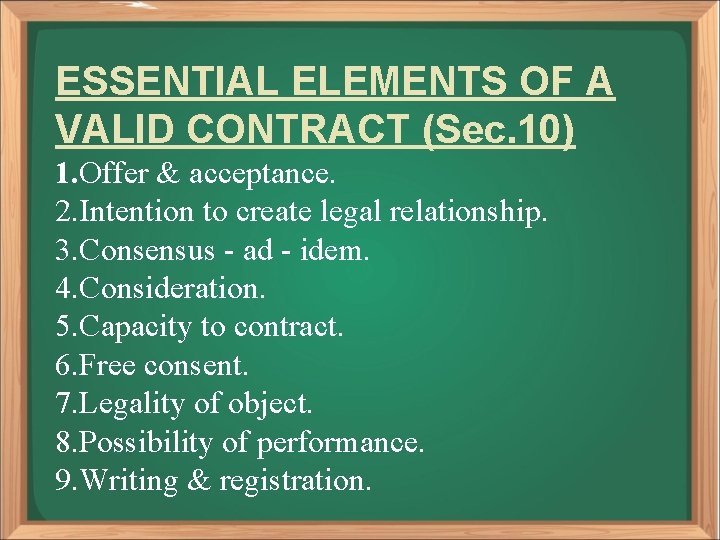 ESSENTIAL ELEMENTS OF A VALID CONTRACT (Sec.10)

1.Offer & acceptance.
2.Intention to create legal relationship.
3.Consensus - ad - idem.
4.Consideration.
5.Capacity to contract.
6.Free consent.
7.Legality of object.
8.Possibility of performance.
9.Writing & registration.